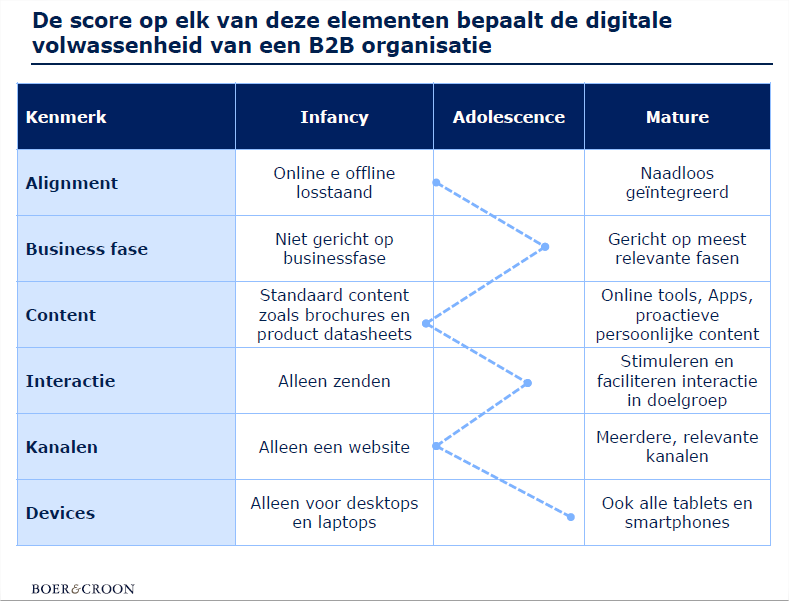 De score op elk van deze elementen bepaalt de digitale volwassenheid van een B2B organisatie

| Kenmerk | Infancy | Adolescence | Mature |
|---|---|---|---|
| Alignment | Online e offline losstaand | | Naadloos geïntegreerd |
| Business fase | Niet gericht op businessfase | | Gericht op meest relevante fasen |
| Content | Standaard content zoals brochures en product datasheets | | Online tools, Apps, proactieve persoonlijke content |
| Interactie | Alleen zenden | | Stimuleren en faciliteren interactie in doelgroep |
| Kanalen | Alleen een website | | Meerdere, relevante kanalen |
| Devices | Alleen voor desktops en laptops | | Ook alle tablets en smartphones |

BOER&CROON